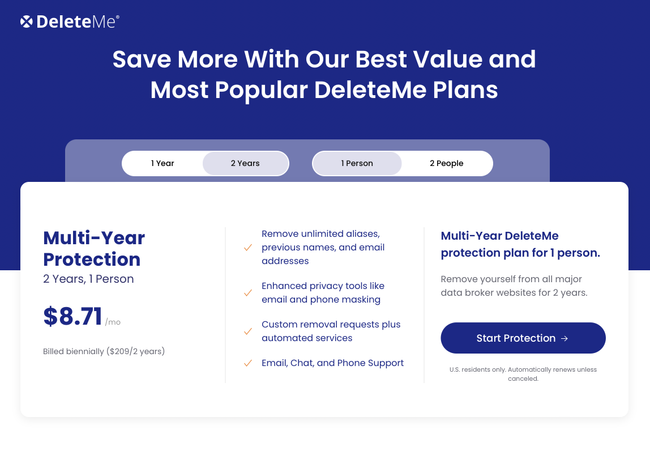 DeleteMe®

Save More With Our Best Value and Most Popular DeleteMe Plans

1 Year
2 Years

1 Person
2 People

Multi-Year Protection
2 Years, 1 Person

$8.71 /mo

Billed biennially ($209/2 years)

Remove unlimited aliases, previous names, and email addresses

Enhanced privacy tools like email and phone masking

Custom removal requests plus automated services

Email, Chat, and Phone Support

Multi-Year DeleteMe protection plan for 1 person.

Remove yourself from all major data broker websites for 2 years.

Start Protection →

U.S. residents only. Automatically renews unless canceled.